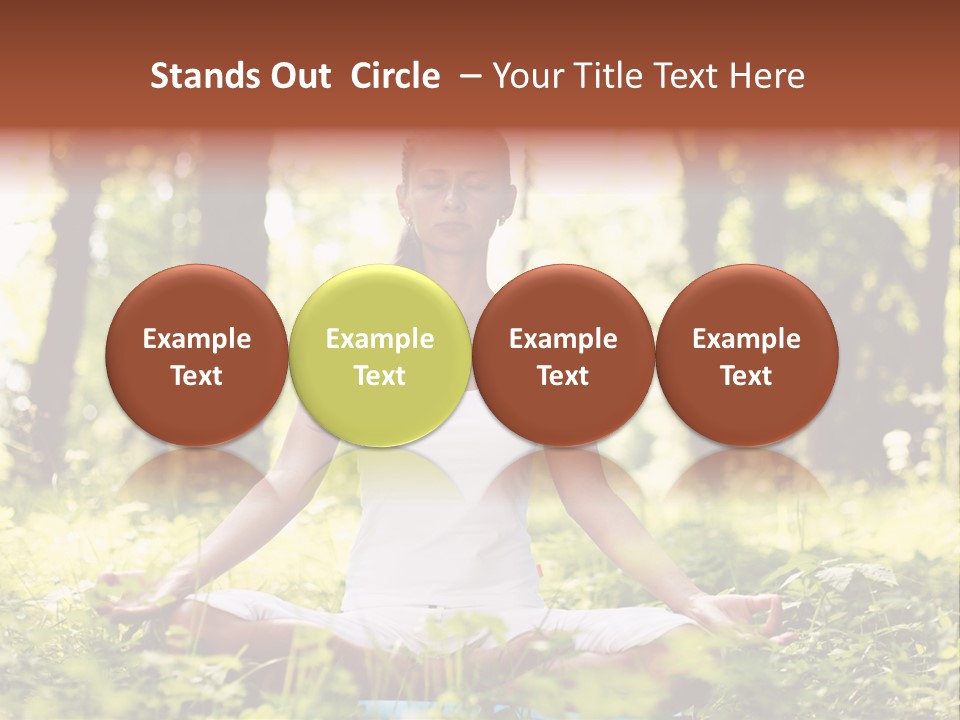 Stands Out Circle – Your Title Text Here

Example Text

Example Text

Example Text

Example Text